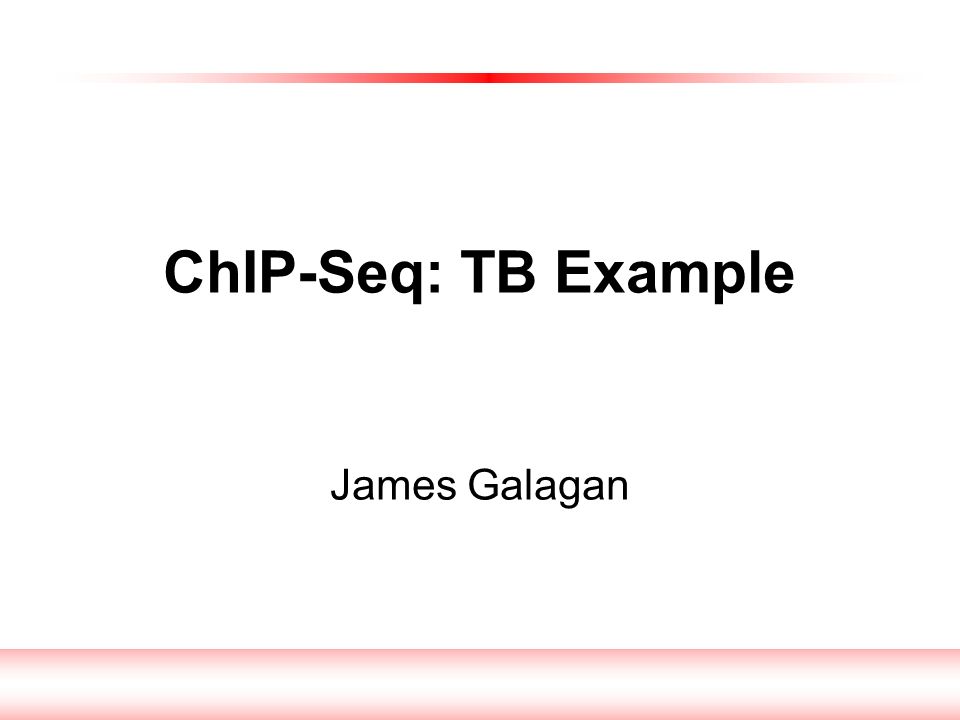 ChIP-Seq: TB Example

James Galagan